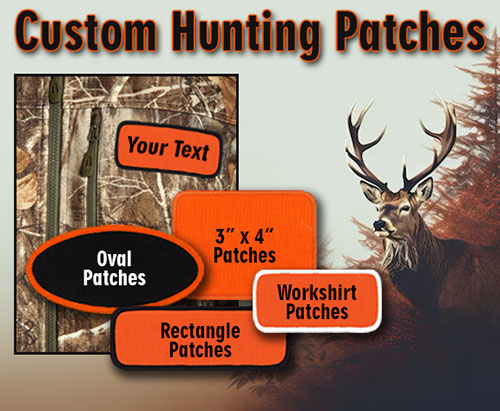 Custom Hunting Patches

Your Text

3" x 4" Patches

Oval Patches

Workshirt Patches

Rectangle Patches